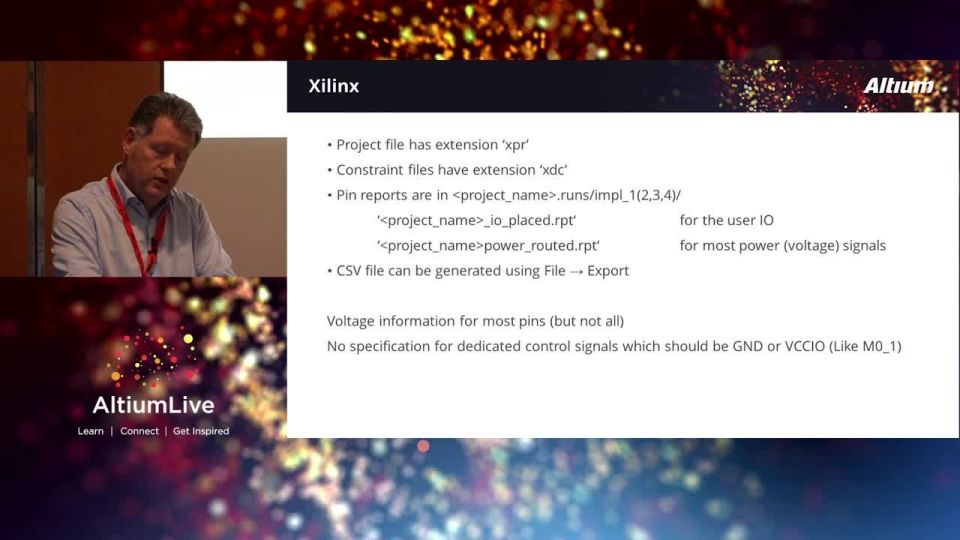 Xilinx

Altium

• Project file has extension 'xpr'
• Constraint files have extension 'xdc'
• Pin reports are in <project_name>.runs/impl_1(2,3,4)/
'<project_name>_io_placed.rpt' for the user IO
'<project_name>power_routed.rpt' for most power (voltage) signals
• CSV file can be generated using File → Export

Voltage information for most pins (but not all)
No specification for dedicated control signals which should be GND or VCCIO (Like M0_1)

AltiumLive
Learn | Connect | Get Inspired